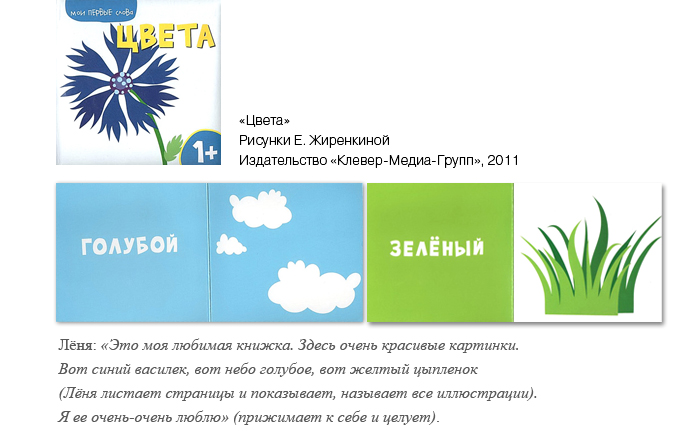 МОИ ПЕРВЫЕ СЛОВА
ЦВЕТА
1+

«Цвета»
Рисунки Е. Жиренкиной
Издательство «Клевер-Медиа-Групп», 2011

ГОЛУБОЙ

ЗЕЛЁНЫЙ

Лёня: «Это моя любимая книжка. Здесь очень красивые картинки. Вот синий василек, вот небо голубое, вот желтый цыпленок (Лёня листает страницы и показывает, называет все иллюстрации). Я ее очень-очень люблю» (прижимает к себе и целует).